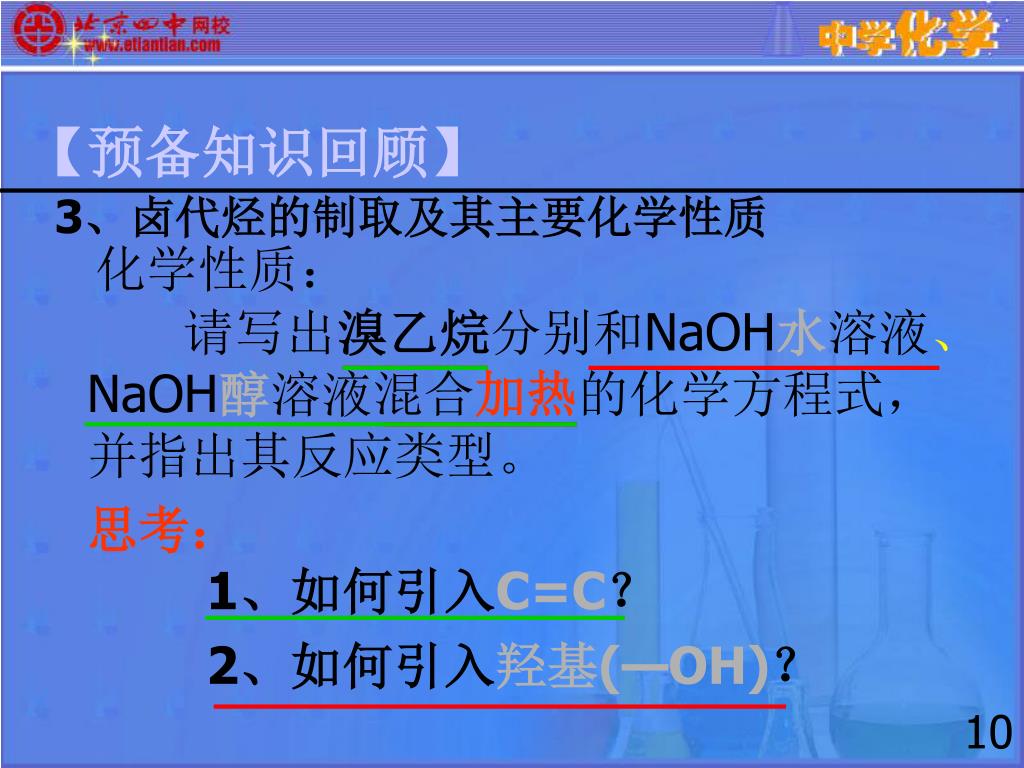 北京四中网校
www.etiantian.com
中学化学

【预备知识回顾】

3、卤代烃的制取及其主要化学性质

化学性质：

请写出溴乙烷分别和NaOH水溶液、NaOH醇溶液混合加热的化学方程式，并指出其反应类型。

思考：

1、如何引入C=C？

2、如何引入羟基(—OH)？

10